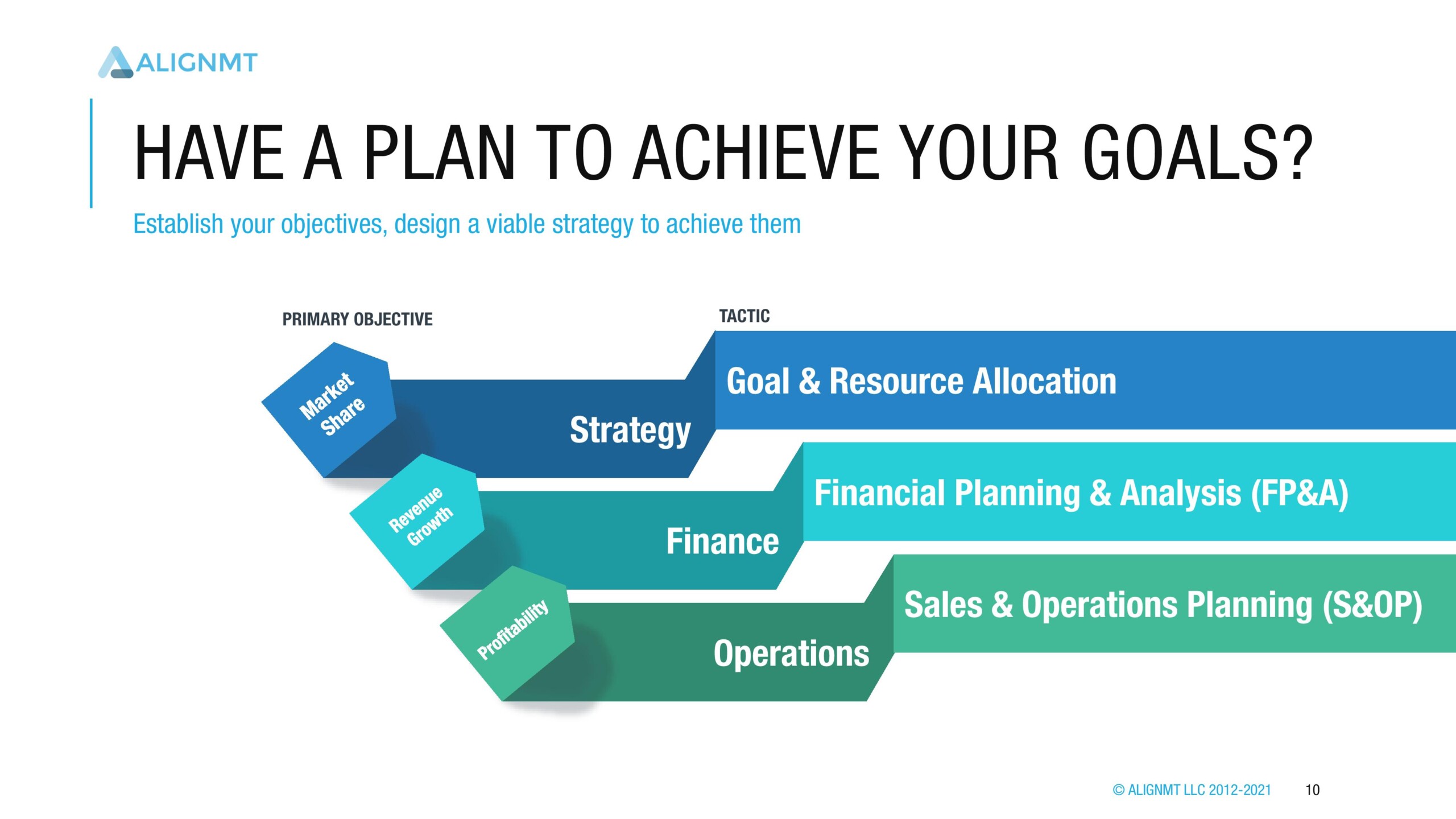 ALIGNMT

HAVE A PLAN TO ACHIEVE YOUR GOALS?

Establish your objectives, design a viable strategy to achieve them

PRIMARY OBJECTIVE

TACTIC

Market Share

Strategy

Goal & Resource Allocation

Revenue Growth

Finance

Financial Planning & Analysis (FP&A)

Profitability

Operations

Sales & Operations Planning (S&OP)

© ALIGNMT LLC 2012-2021 10